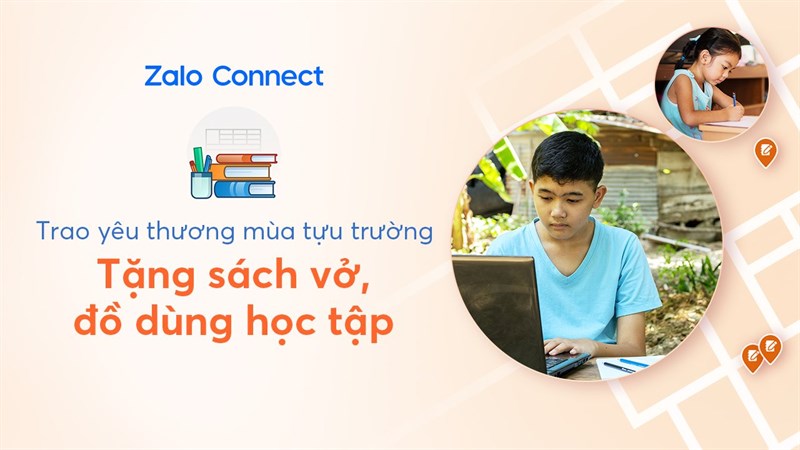 Zalo Connect

Trao yêu thương mùa tựu trường

Tặng sách vở, đồ dùng học tập